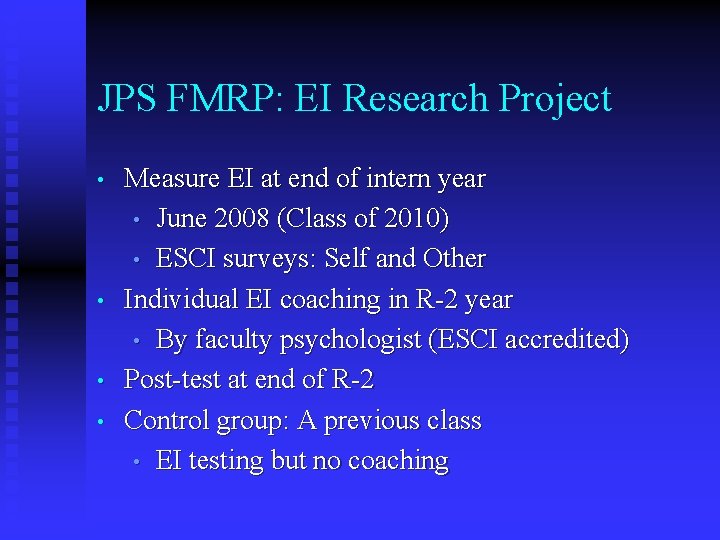 JPS FMRP: EI Research Project

• Measure EI at end of intern year
  • June 2008 (Class of 2010)
  • ESCI surveys: Self and Other
• Individual EI coaching in R-2 year
  • By faculty psychologist (ESCI accredited)
• Post-test at end of R-2
• Control group: A previous class
  • EI testing but no coaching